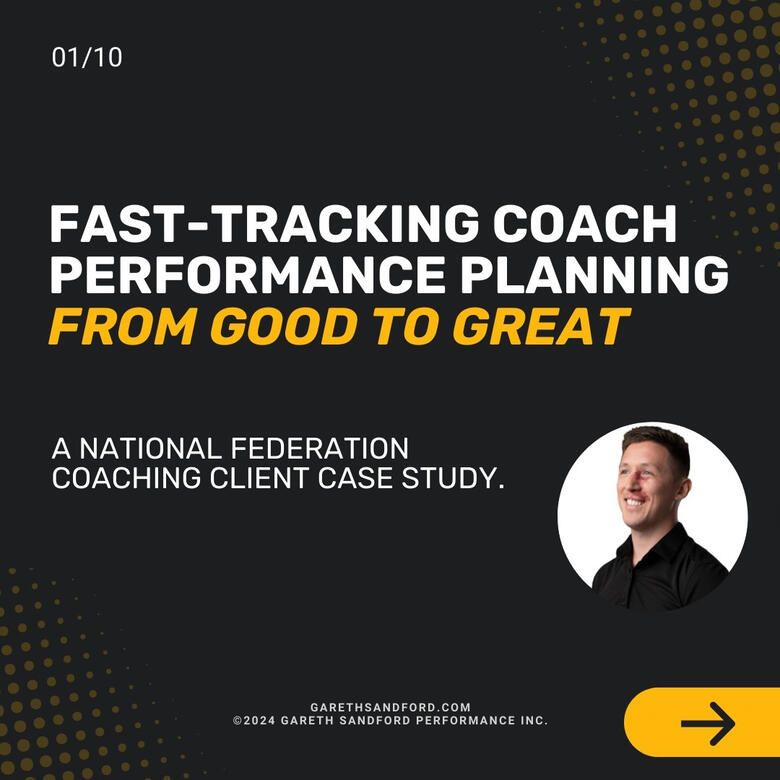 01/10

FAST-TRACKING COACH PERFORMANCE PLANNING FROM GOOD TO GREAT

A NATIONAL FEDERATION COACHING CLIENT CASE STUDY.

GARETHSANDFORD.COM
©2024 GARETH SANDFORD PERFORMANCE INC.